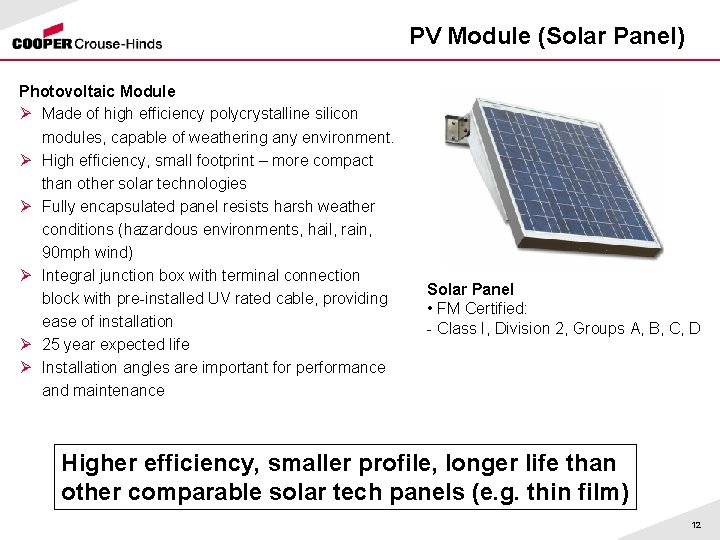 COOPER Crouse-Hinds

PV Module (Solar Panel)

Photovoltaic Module
➢ Made of high efficiency polycrystalline silicon modules, capable of weathering any environment.
➢ High efficiency, small footprint – more compact than other solar technologies
➢ Fully encapsulated panel resists harsh weather conditions (hazardous environments, hail, rain, 90mph wind)
➢ Integral junction box with terminal connection block with pre-installed UV rated cable, providing ease of installation
➢ 25 year expected life
➢ Installation angles are important for performance and maintenance

Solar Panel
• FM Certified:
- Class I, Division 2, Groups A, B, C, D

Higher efficiency, smaller profile, longer life than other comparable solar tech panels (e.g. thin film)

12